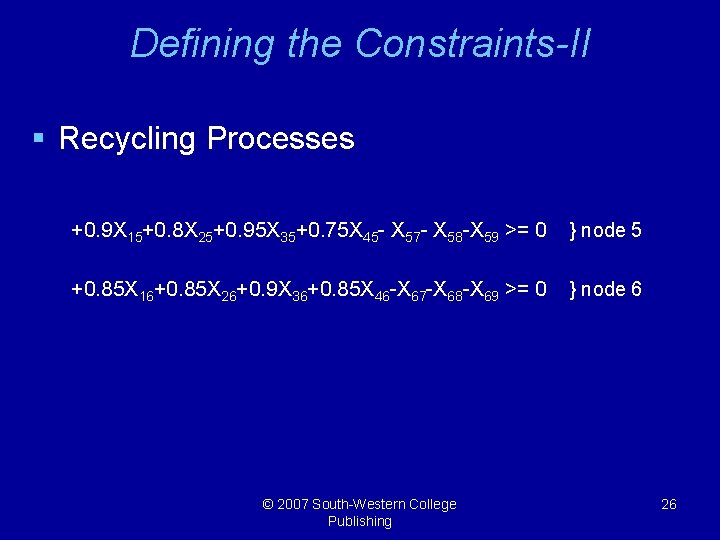 Defining the Constraints-II

▪ Recycling Processes

$+0.9X_{15}+0.8X_{25}+0.95X_{35}+0.75X_{45}- X_{57}- X_{58}-X_{59} >= 0$ } node 5

$+0.85X_{16}+0.85X_{26}+0.9X_{36}+0.85X_{46}-X_{67}-X_{68}-X_{69} >= 0$ } node 6

© 2007 South-Western College Publishing

26